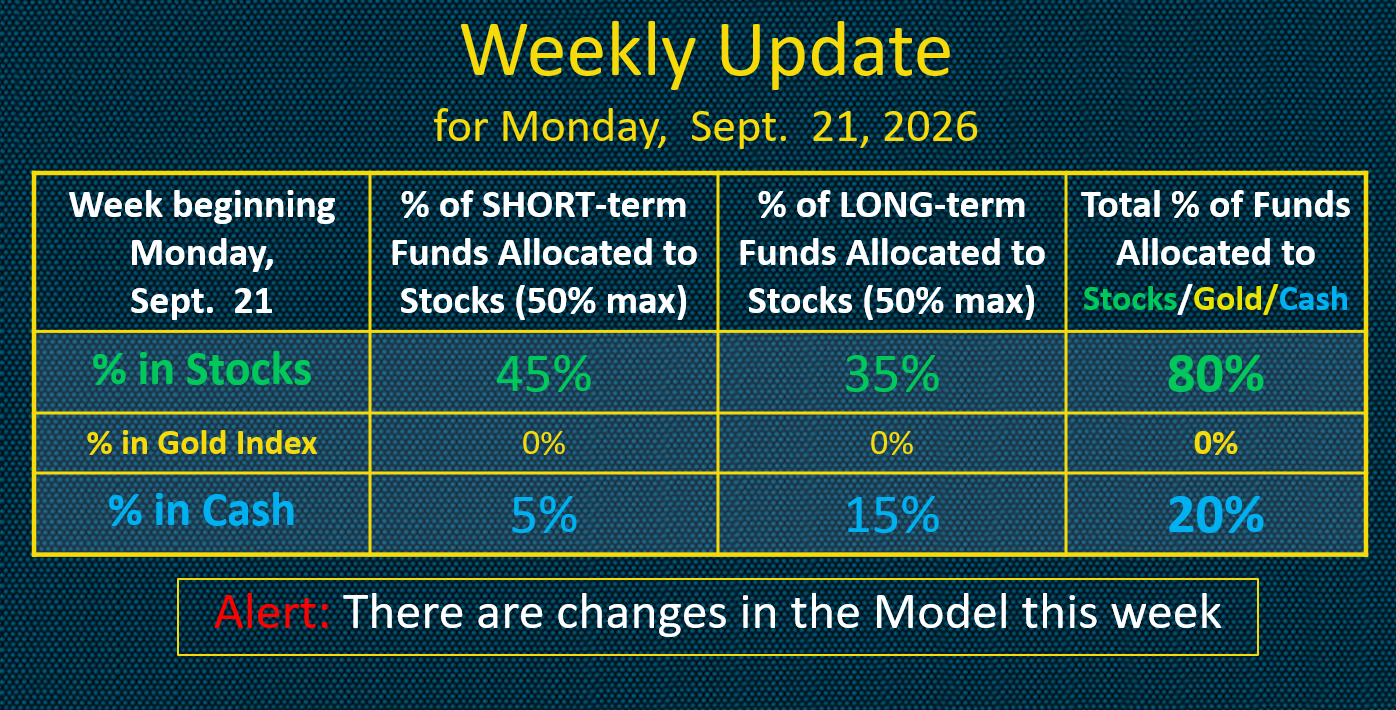 Weekly Update
for Monday, Sept. 21, 2026

| Week beginning Monday, Sept. 21 | % of SHORT-term Funds Allocated to Stocks (50% max) | % of LONG-term Funds Allocated to Stocks (50% max) | Total % of Funds Allocated to Stocks/Gold/Cash |
|---|---|---|---|
| % in Stocks | 45% | 35% | 80% |
| % in Gold Index | 0% | 0% | 0% |
| % in Cash | 5% | 15% | 20% |

Alert: There are changes in the Model this week